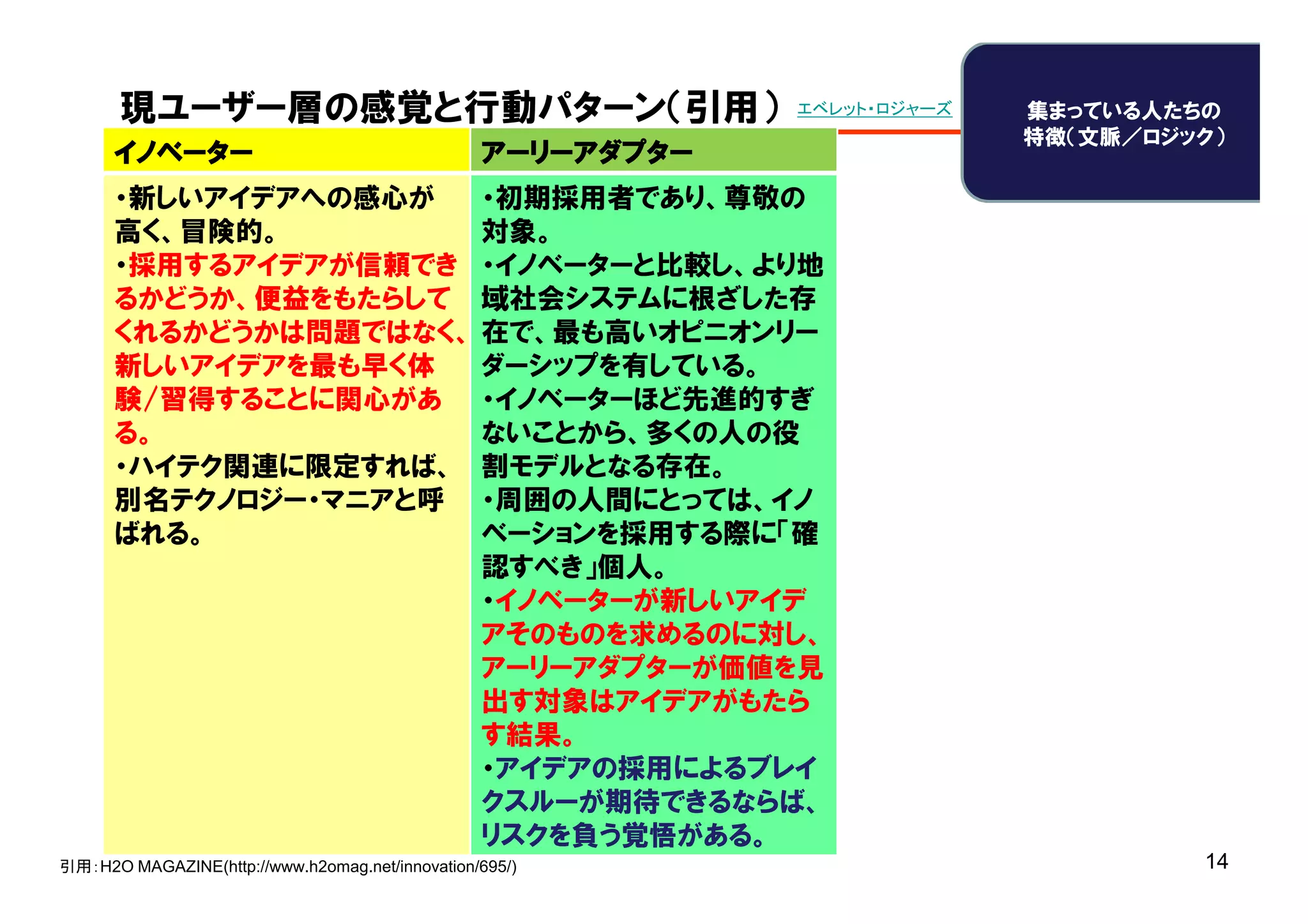 現ユーザー層の感覚と行動パターン（引用） エベレット・ロジャーズ

集まっている人たちの特徴（文脈／ロジック）

| イノベーター | アーリーアダプター |
|---|---|
| ・新しいアイデアへの感心が高く、冒険的。 ・採用するアイデアが信頼できるかどうか、便益をもたらしてくれるかどうかは問題ではなく、新しいアイデアを最も早く体験／習得することに関心がある。 ・ハイテク関連に限定すれば、別名テクノロジー・マニアと呼ばれる。 | ・初期採用者であり、尊敬の対象。 ・イノベーターと比較し、より地域社会システムに根ざした存在で、最も高いオピニオンリーダーシップを有している。 ・イノベーターほど先進的すぎないことから、多くの人の役割モデルとなる存在。 ・周囲の人間にとっては、イノベーションを採用する際に「確認すべき」個人。 ・イノベーターが新しいアイデアそのものを求めるのに対し、アーリーアダプターが価値を見出す対象はアイデアがもたらす結果。 ・アイデアの採用によるブレイクスルーが期待できるならば、リスクを負う覚悟がある。 |

引用：H2O MAGAZINE(http://www.h2omag.net/innovation/695/)

14